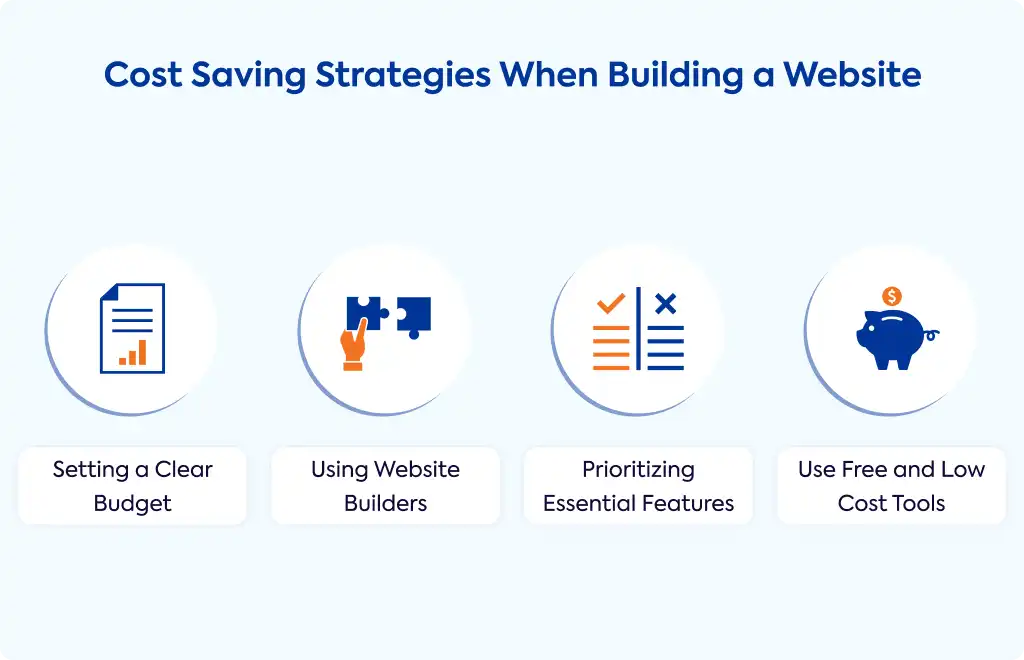 Cost Saving Strategies When Building a Website

$

Setting a Clear Budget

Using Website Builders

Prioritizing Essential Features

Use Free and Low Cost Tools